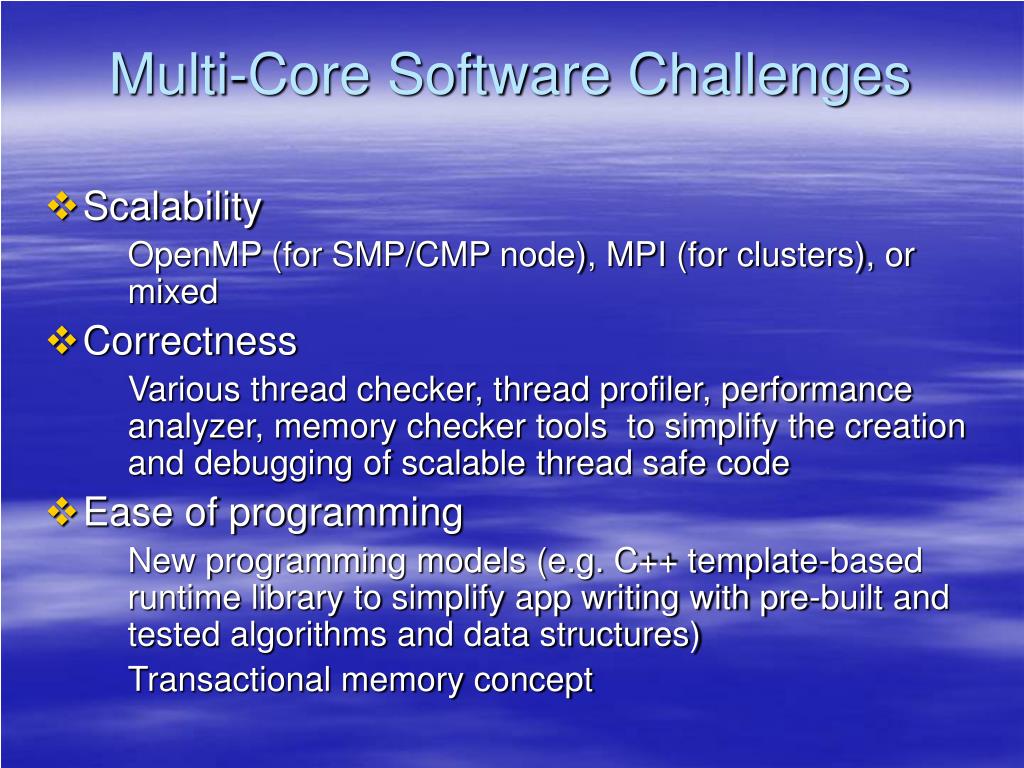 Multi-Core Software Challenges

❖ Scalability

OpenMP (for SMP/CMP node), MPI (for clusters), or mixed

❖ Correctness

Various thread checker, thread profiler, performance analyzer, memory checker tools  to simplify the creation and debugging of scalable thread safe code

❖ Ease of programming

New programming models (e.g. C++ template-based runtime library to simplify app writing with pre-built and tested algorithms and data structures)

Transactional memory concept